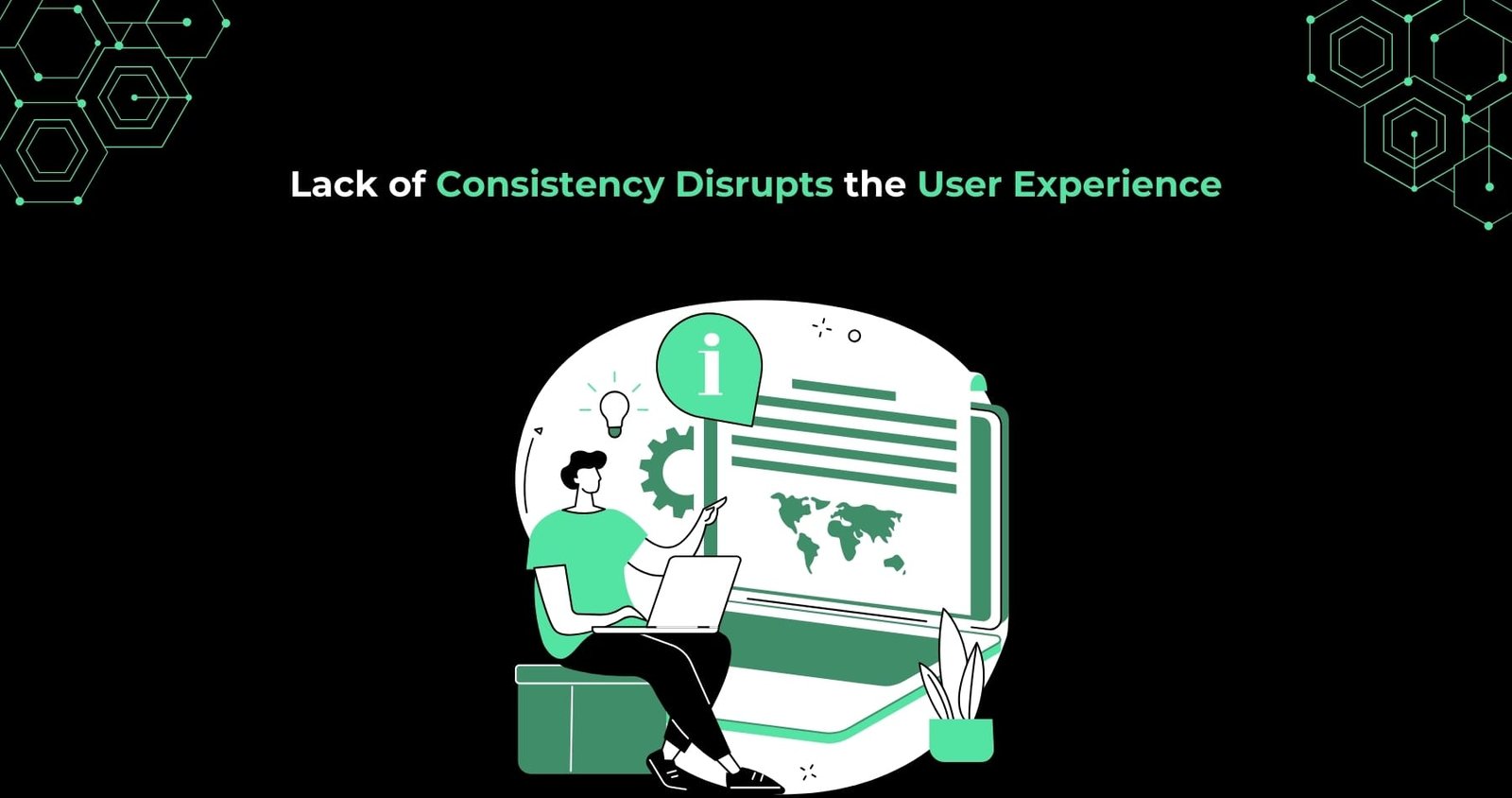 Lack of Consistency Disrupts the User Experience

i